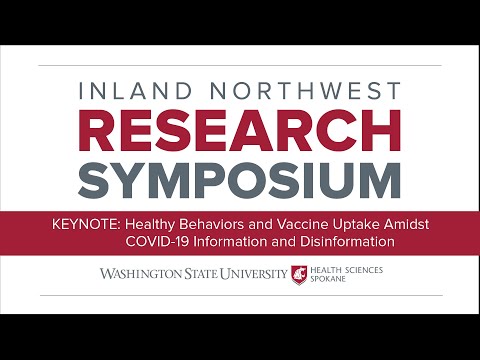 INLAND NORTHWEST
RESEARCH
SYMPOSIUM

KEYNOTE: Healthy Behaviors and Vaccine Uptake Amidst COVID-19 Information and Disinformation

WASHINGTON STATE UNIVERSITY HEALTH SCIENCES SPOKANE